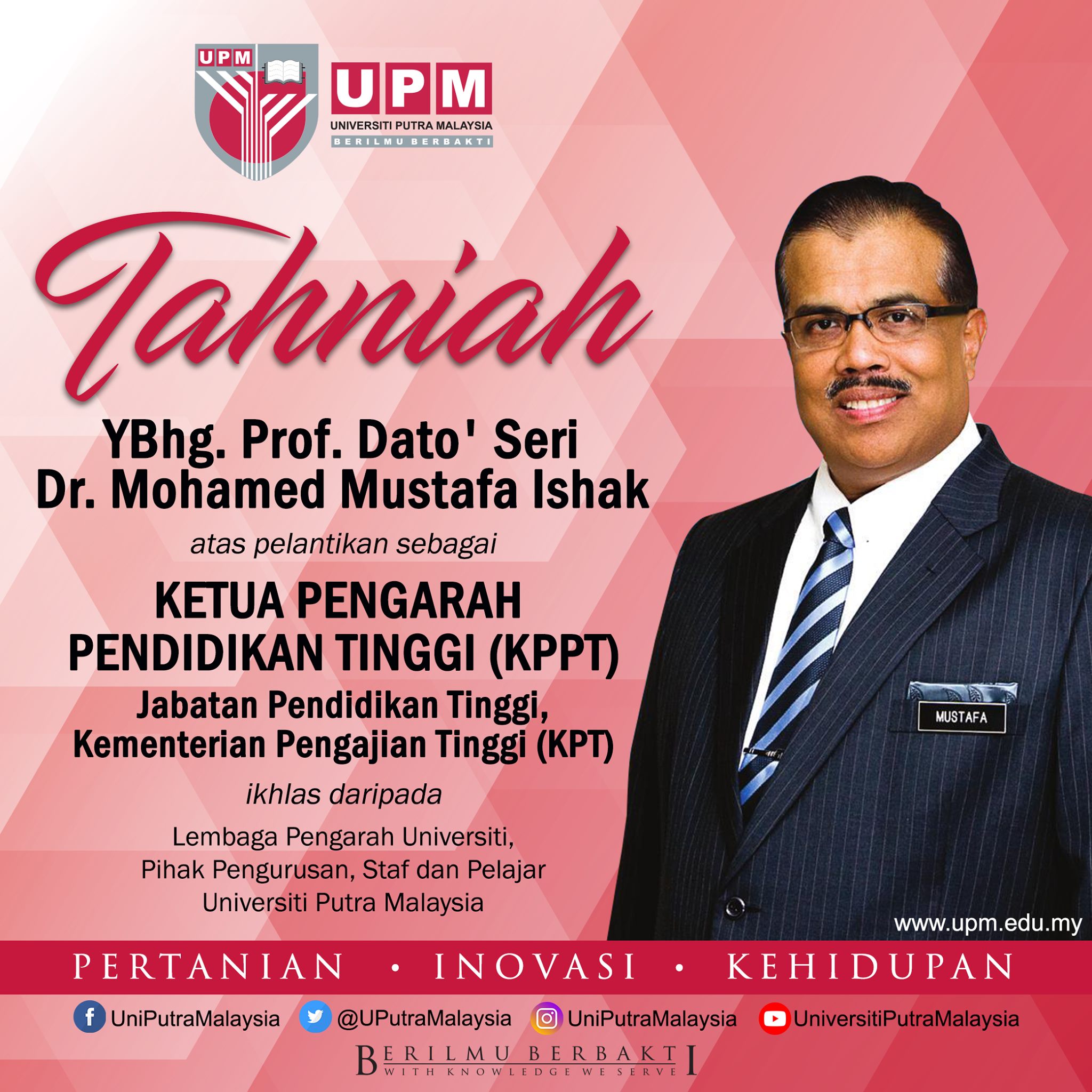 UPM

UPM
UNIVERSITI PUTRA MALAYSIA
BERILMU BERBAKTI

Tahniah

YBhg. Prof. Dato' Seri
Dr. Mohamed Mustafa Ishak

atas pelantikan sebagai

KETUA PENGARAH
PENDIDIKAN TINGGI (KPPT)
Jabatan Pendidikan Tinggi,
Kementerian Pengajian Tinggi (KPT)

ikhlas daripada

Lembaga Pengarah Universiti,
Pihak Pengurusan, Staf dan Pelajar
Universiti Putra Malaysia

MUSTAFA

www.upm.edu.my

PERTANIAN • INOVASI • KEHIDUPAN

UniPutraMalaysia @UPutraMalaysia UniPutraMalaysia UniversitiPutraMalaysia

BERILMU BERBAKTI
WITH KNOWLEDGE WE SERVE